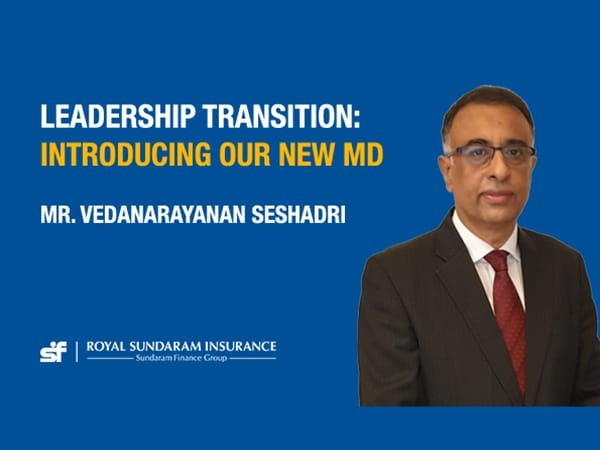 LEADERSHIP TRANSITION:
INTRODUCING OUR NEW MD

MR. VEDANARAYANAN SESHADRI

sf | ROYAL SUNDARAM INSURANCE
Sundaram Finance Group